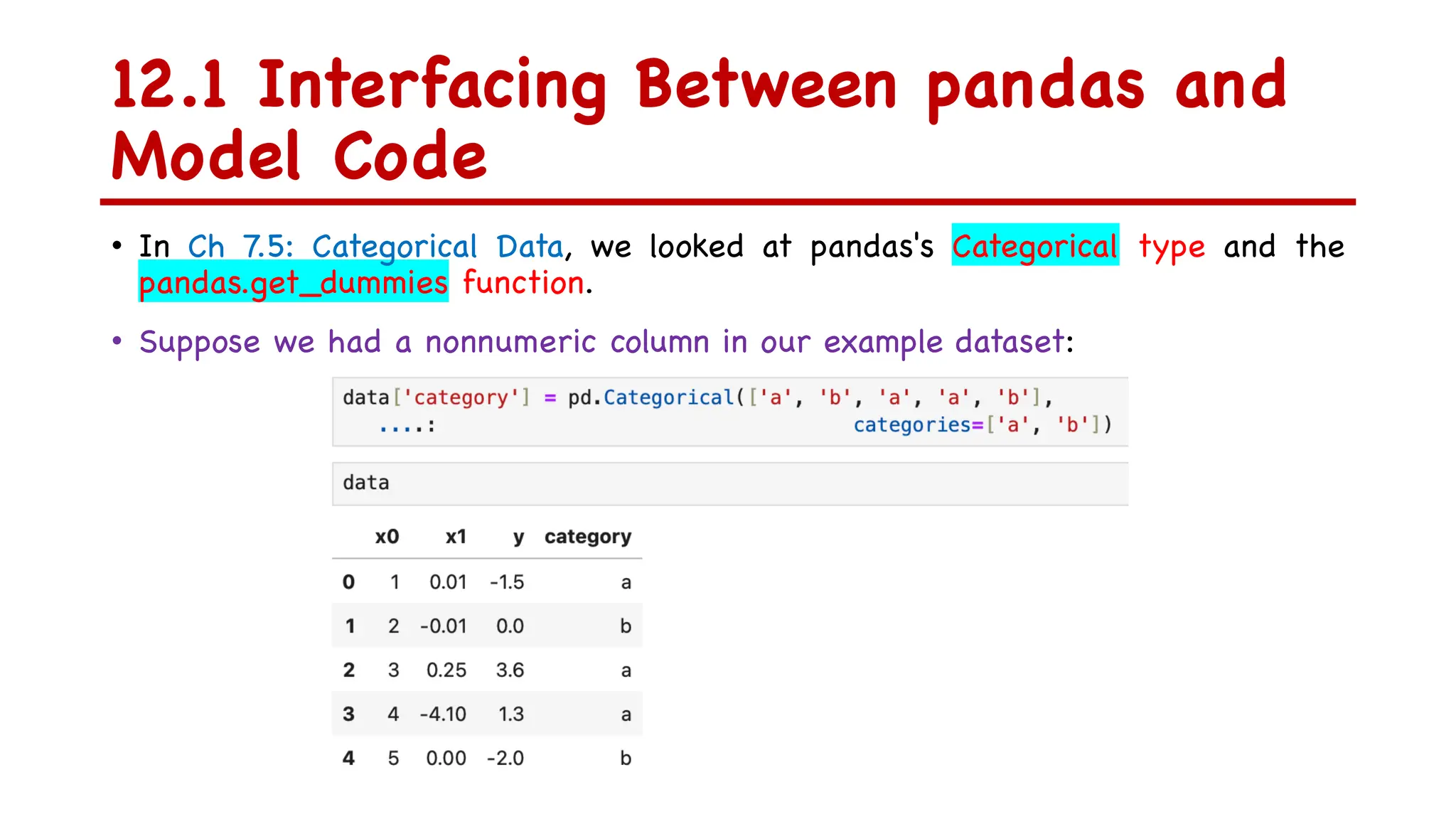 12.1 Interfacing Between pandas and Model Code

• In Ch 7.5: Categorical Data, we looked at pandas's Categorical type and the pandas.get_dummies function.

• Suppose we had a nonnumeric column in our example dataset:

data['category'] = pd.Categorical(['a', 'b', 'a', 'a', 'b'],
   ....:                                  categories=['a', 'b'])

data

|   | x0 | x1 | y | category |
|---|---|---|---|---|
| 0 | 1 | 0.01 | -1.5 | a |
| 1 | 2 | -0.01 | 0.0 | b |
| 2 | 3 | 0.25 | 3.6 | a |
| 3 | 4 | -4.10 | 1.3 | a |
| 4 | 5 | 0.00 | -2.0 | b |